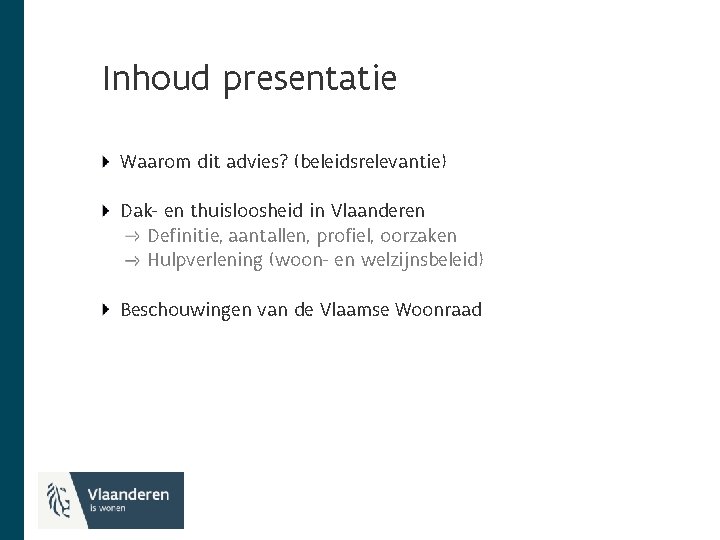 Inhoud presentatie

Waarom dit advies? (beleidsrelevantie)

Dak- en thuisloosheid in Vlaanderen
→ Definitie, aantallen, profiel, oorzaken
→ Hulpverlening (woon- en welzijnsbeleid)

Beschouwingen van de Vlaamse Woonraad

Vlaanderen
is wonen